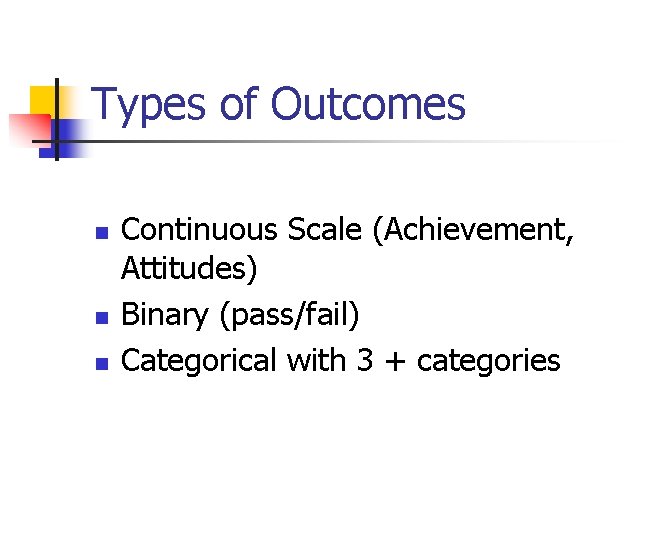 Types of Outcomes

- Continuous Scale (Achievement, Attitudes)
- Binary (pass/fail)
- Categorical with 3 + categories